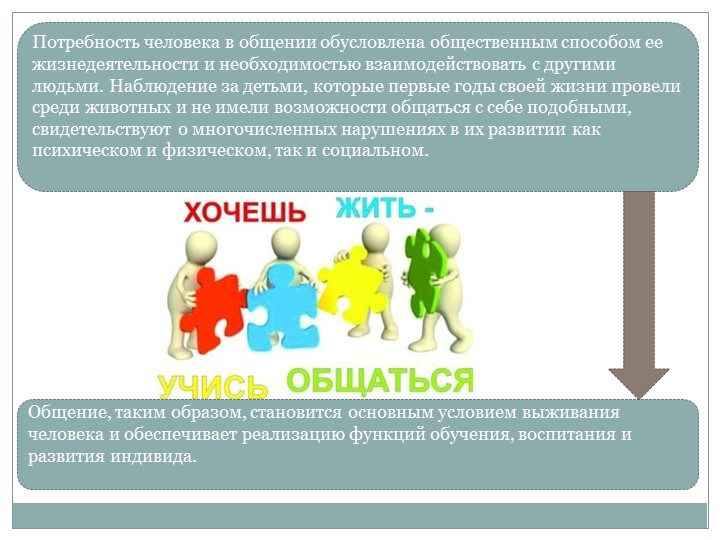 Потребность человека в общении обусловлена общественным способом ее жизнедеятельности и необходимостью взаимодействовать с другими людьми. Наблюдение за детьми, которые первые годы своей жизни провели среди животных и не имели возможности общаться с себе подобными, свидетельствуют о многочисленных нарушениях в их развитии как психическом и физическом, так и социальном.

ХОЧЕШЬ ЖИТЬ - УЧИСЬ ОБЩАТЬСЯ

Общение, таким образом, становится основным условием выживания человека и обеспечивает реализацию функций обучения, воспитания и развития индивида.